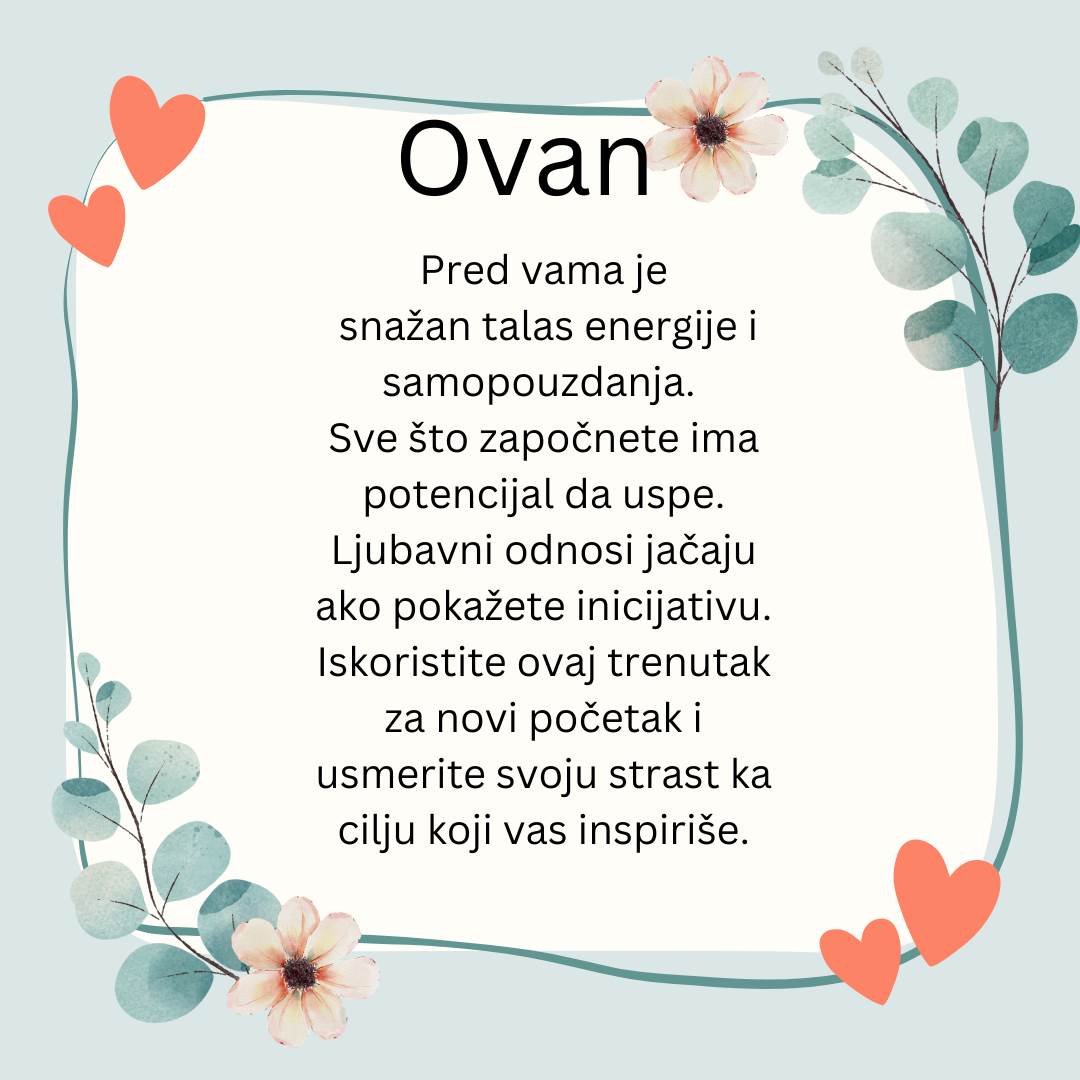 Ovan

Pred vama je snažan talas energije i samopouzdanja. Sve što započnete ima potencijal da uspe. Ljubavni odnosi jačaju ako pokažete inicijativu. Iskoristite ovaj trenutak za novi početak i usmerite svoju strast ka cilju koji vas inspiriše.